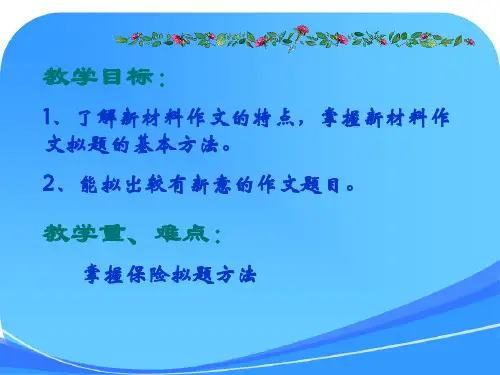 教学目标：

1、了解新材料作文的特点，掌握新材料作文拟题的基本方法。

2、能拟出较有新意的作文题目。

教学重、难点：

掌握保险拟题方法